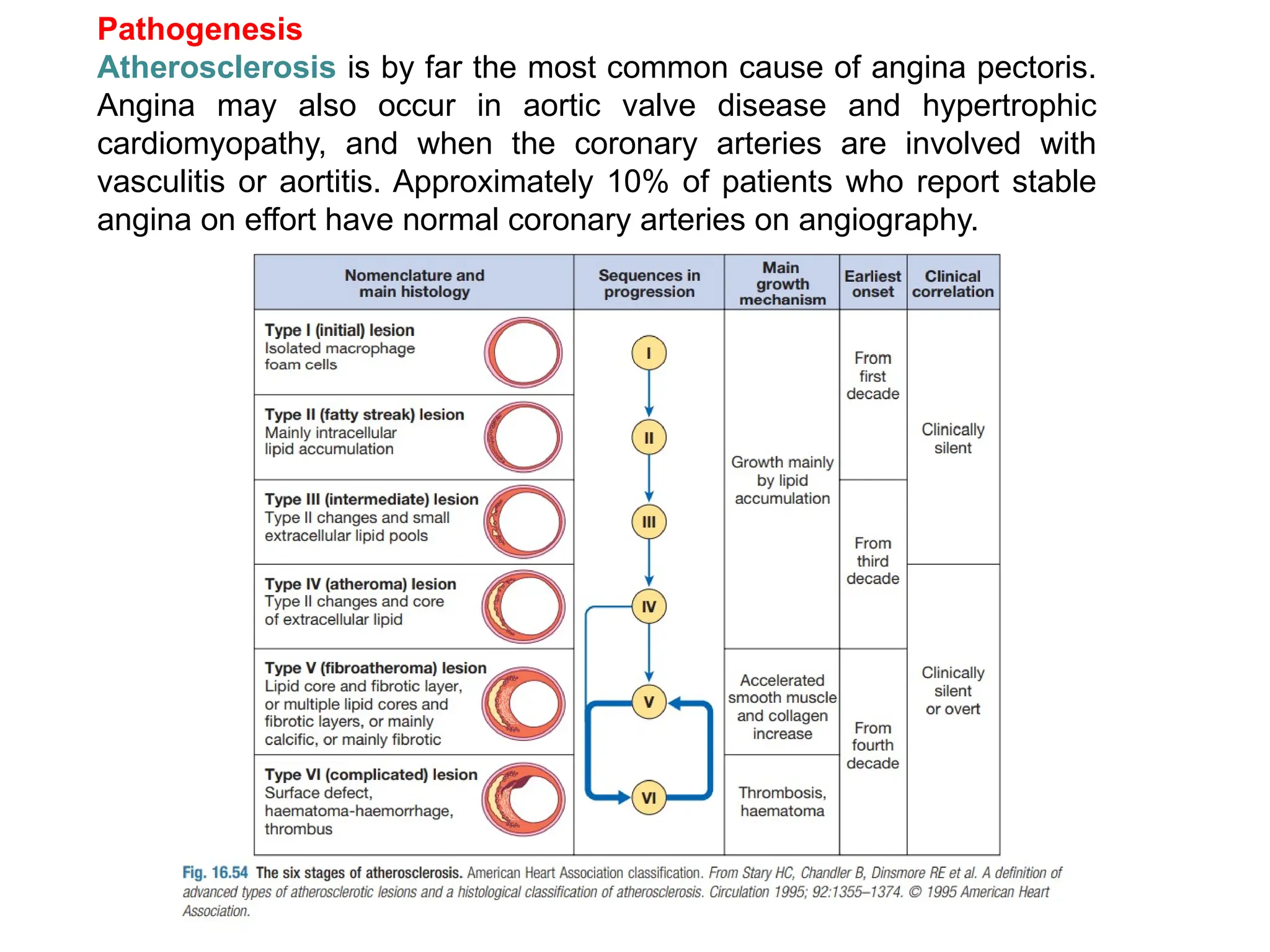 Pathogenesis

Atherosclerosis is by far the most common cause of angina pectoris. Angina may also occur in aortic valve disease and hypertrophic cardiomyopathy, and when the coronary arteries are involved with vasculitis or aortitis. Approximately 10% of patients who report stable angina on effort have normal coronary arteries on angiography.

| Nomenclature and main histology | Sequences in progression | Main growth mechanism | Earliest onset | Clinical correlation |
|---|---|---|---|---|
| Type I (initial) lesion Isolated macrophage foam cells | I | Growth mainly by lipid accumulation | From first decade | Clinically silent |
| Type II (fatty streak) lesion Mainly intracellular lipid accumulation | II | | | |
| Type III (intermediate) lesion Type II changes and small extracellular lipid pools | III | | From third decade | |
| Type IV (atheroma) lesion Type II changes and core of extracellular lipid | IV | | | Clinically silent or overt |
| Type V (fibroatheroma) lesion Lipid core and fibrotic layer, or multiple lipid cores and fibrotic layers, or mainly calcific, or mainly fibrotic | V | Accelerated smooth muscle and collagen increase | From fourth decade | |
| Type VI (complicated) lesion Surface defect, haematoma-haemorrhage, thrombus | VI | Thrombosis, haematoma | | |

Fig. 16.54 The six stages of atherosclerosis. American Heart Association classification. From Stary HC, Chandler B, Dinsmore RE et al. A definition of advanced types of atherosclerotic lesions and a histological classification of atherosclerosis. Circulation 1995; 92:1355–1374. © 1995 American Heart Association.